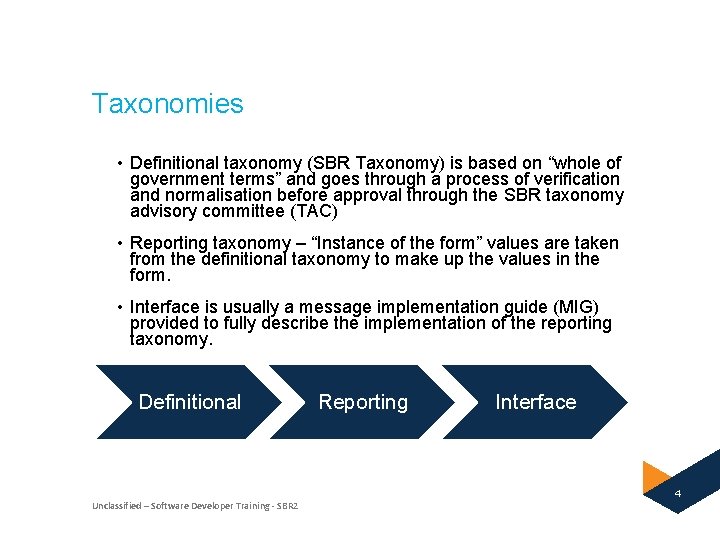 Taxonomies

• Definitional taxonomy (SBR Taxonomy) is based on “whole of government terms” and goes through a process of verification and normalisation before approval through the SBR taxonomy advisory committee (TAC)

• Reporting taxonomy – “Instance of the form” values are taken from the definitional taxonomy to make up the values in the form.

• Interface is usually a message implementation guide (MIG) provided to fully describe the implementation of the reporting taxonomy.

Definitional

Reporting

Interface

Unclassified – Software Developer Training - SBR2

4